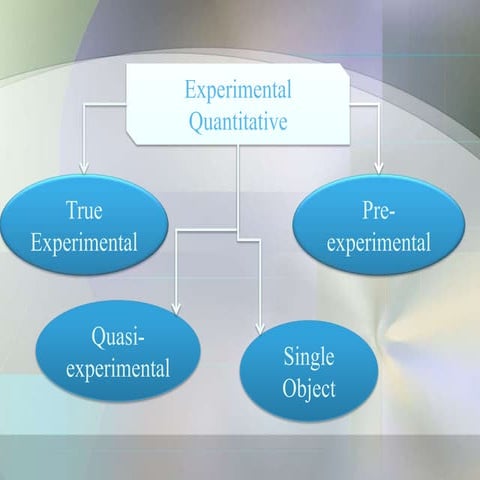 Experimental Quantitative

True Experimental

Pre-experimental

Quasi-experimental

Single Object